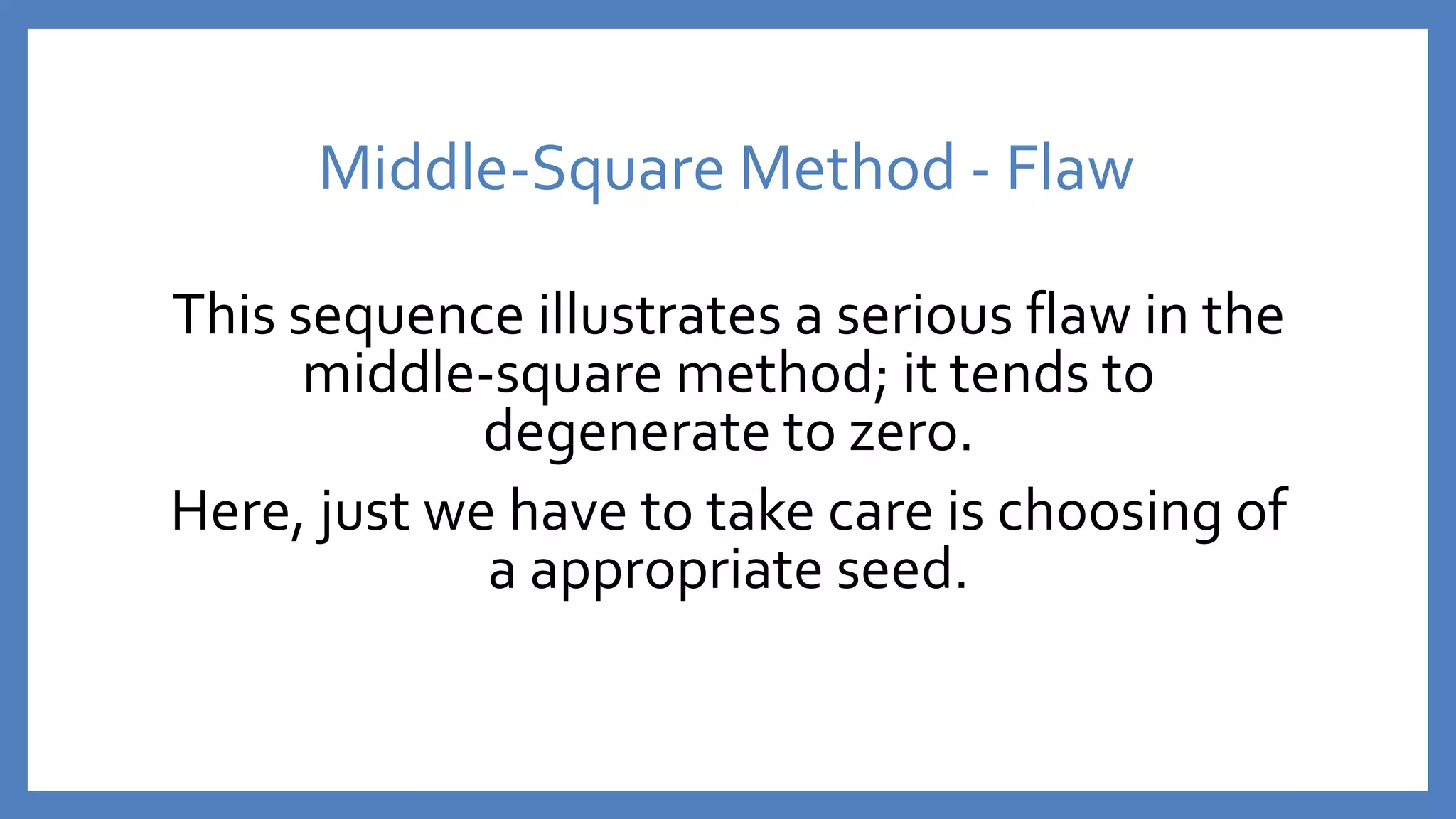 Middle-Square Method - Flaw

This sequence illustrates a serious flaw in the middle-square method; it tends to degenerate to zero.

Here, just we have to take care is choosing of a appropriate seed.